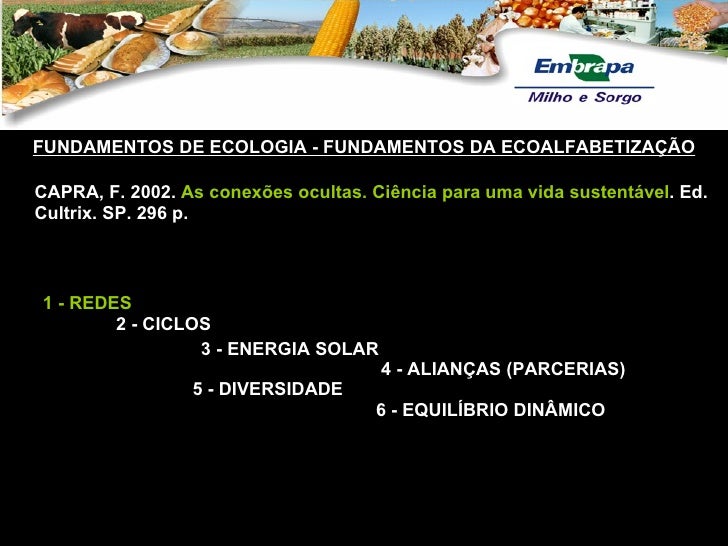 Embrapa
Milho e Sorgo

FUNDAMENTOS DE ECOLOGIA - FUNDAMENTOS DA ECOALFABETIZAÇÃO

CAPRA, F. 2002. As conexões ocultas. Ciência para uma vida sustentável. Ed. Cultrix. SP. 296 p.

1 - REDES
2 - CICLOS
3 - ENERGIA SOLAR
4 - ALIANÇAS (PARCERIAS)
5 - DIVERSIDADE
6 - EQUILÍBRIO DINÂMICO